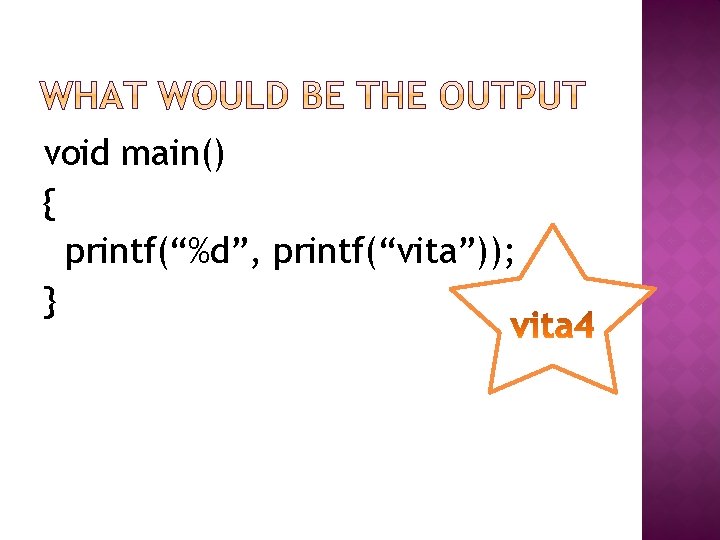 WHAT WOULD BE THE OUTPUT

void main()
{
printf(“%d”, printf(“vita”));
}

vita4